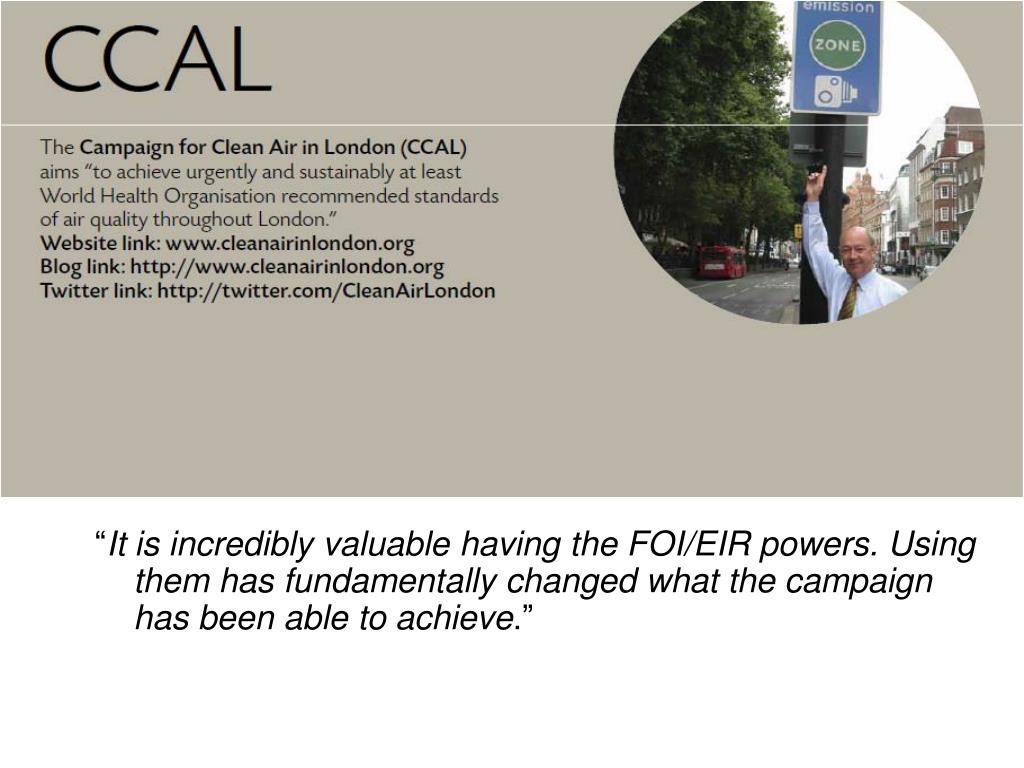 CCAL

The Campaign for Clean Air in London (CCAL) aims "to achieve urgently and sustainably at least World Health Organisation recommended standards of air quality throughout London."
Website link: www.cleanairinlondon.org
Blog link: http://www.cleanairinlondon.org
Twitter link: http://twitter.com/CleanAirLondon

emission
ZONE

"It is incredibly valuable having the FOI/EIR powers. Using them has fundamentally changed what the campaign has been able to achieve."